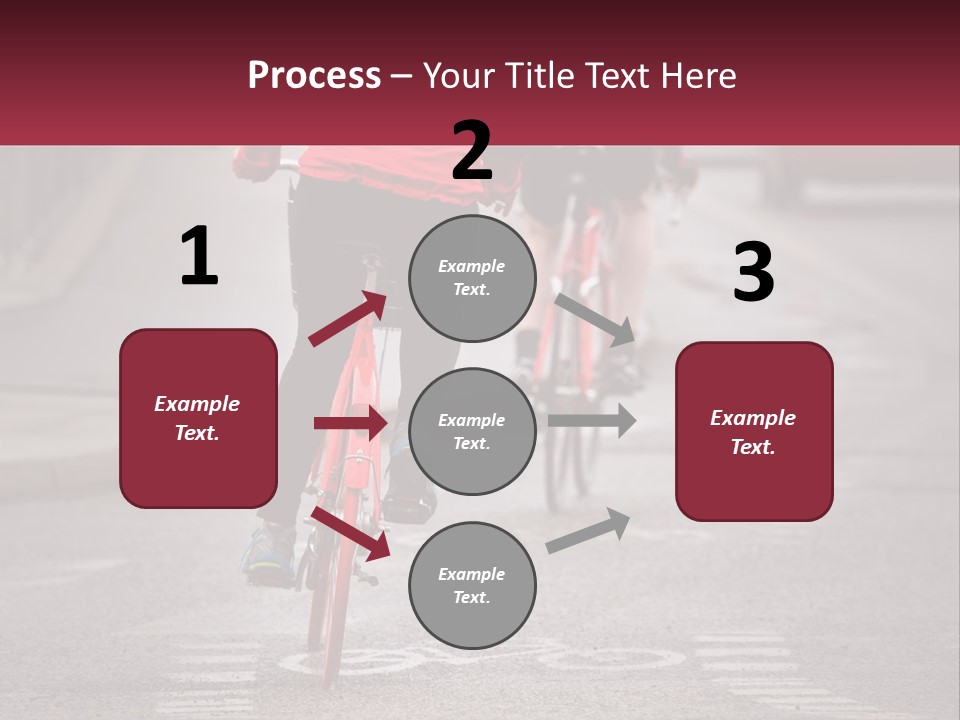 Process – Your Title Text Here

1

Example Text.

2

Example Text.

Example Text.

Example Text.

3

Example Text.